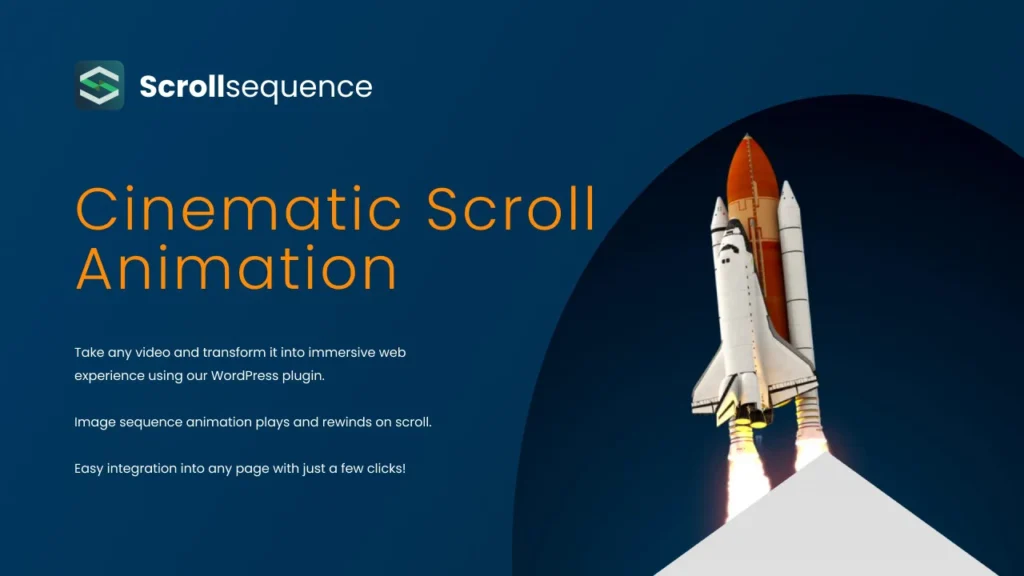 Scrollsequence

Cinematic Scroll Animation

Take any video and transform it into immersive web experience using our WordPress plugin.

Image sequence animation plays and rewinds on scroll.

Easy integration into any page with just a few clicks!